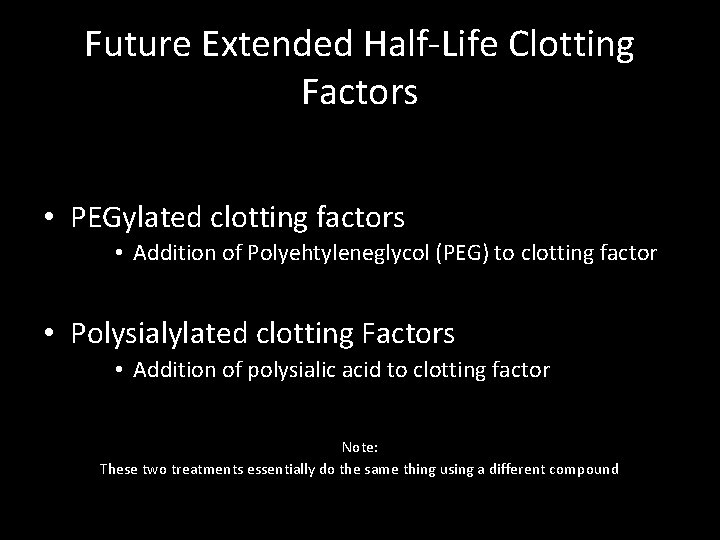 Future Extended Half-Life Clotting Factors

• PEGylated clotting factors
• Addition of Polyehtyleneglycol (PEG) to clotting factor

• Polysialylated clotting Factors
• Addition of polysialic acid to clotting factor

Note:
These two treatments essentially do the same thing using a different compound